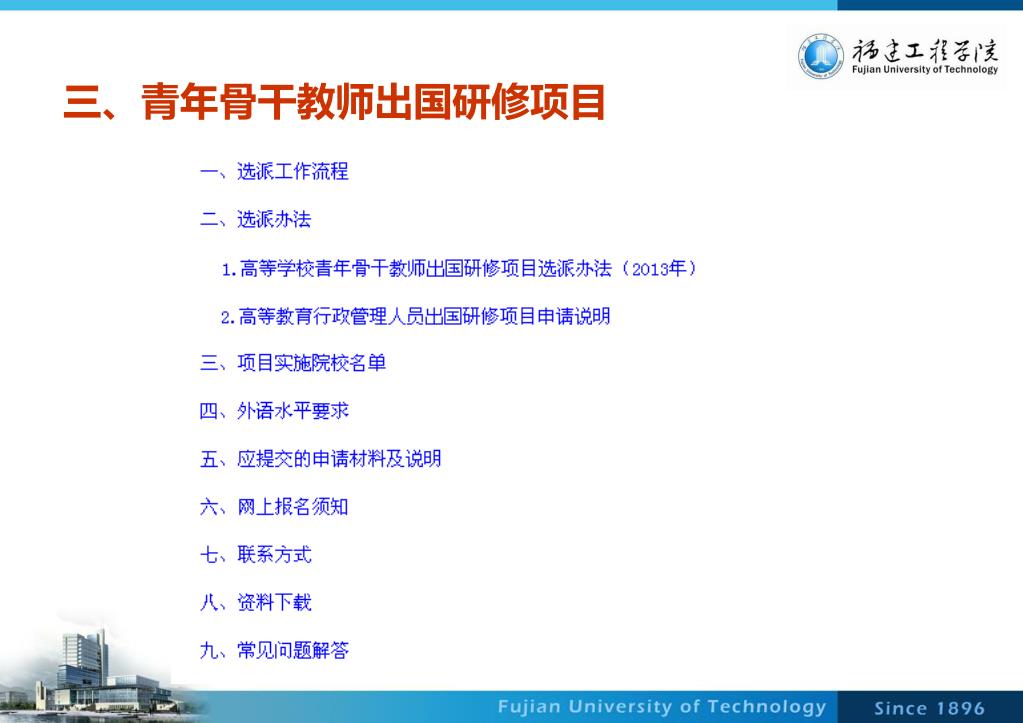 福建工程学院
Fujian University of Technology

三、青年骨干教师出国研修项目

一、选派工作流程

二、选派办法

1.高等学校青年骨干教师出国研修项目选派办法（2013年）

2.高等教育行政管理人员出国研修项目申请说明

三、项目实施院校名单

四、外语水平要求

五、应提交的申请材料及说明

六、网上报名须知

七、联系方式

八、资料下载

九、常见问题解答

Fujian University of Technology Since 1896